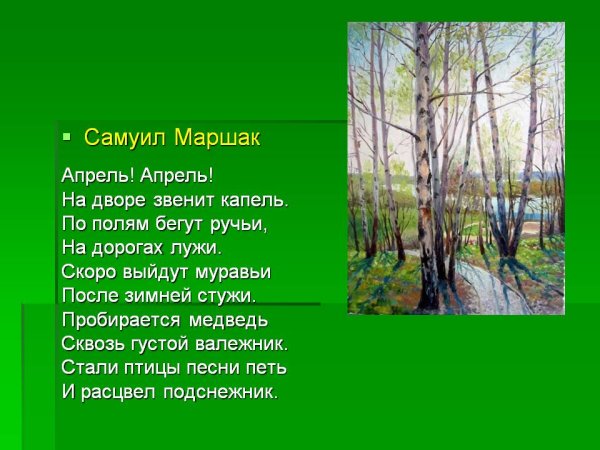 Самуил Маршак

Апрель! Апрель!
На дворе звенит капель.
По полям бегут ручьи,
На дорогах лужи.
Скоро выйдут муравьи
После зимней стужи.
Пробирается медведь
Сквозь густой валежник.
Стали птицы песни петь
И расцвел подснежник.